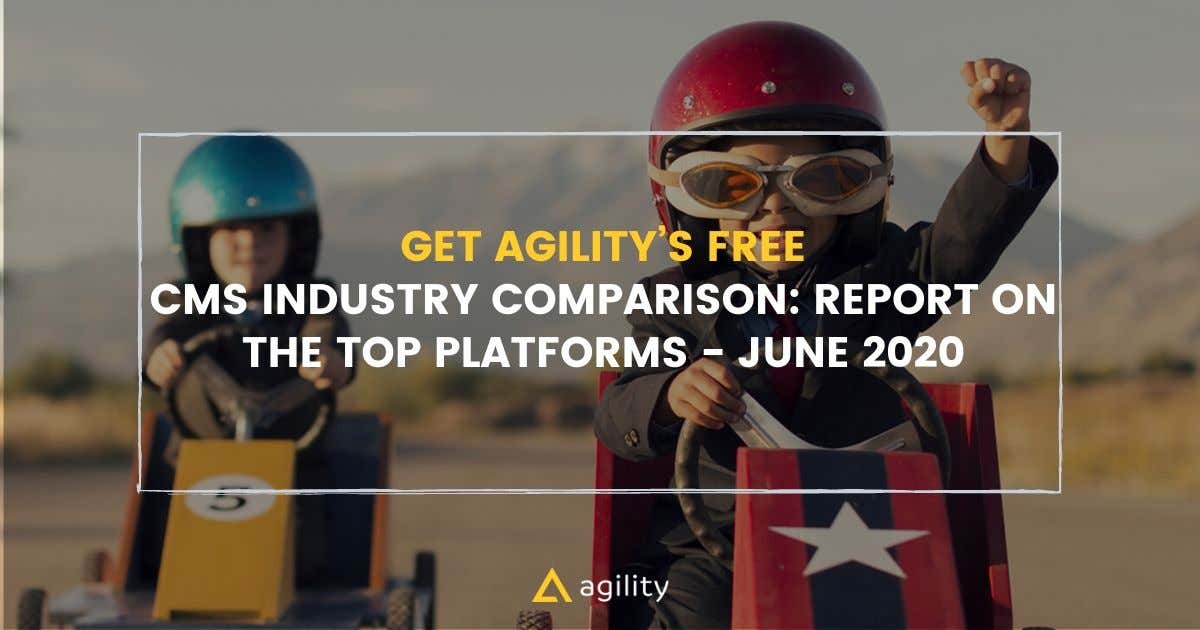 GET AGILITY'S FREE
CMS INDUSTRY COMPARISON: REPORT ON THE TOP PLATFORMS - JUNE 2020

5

agility